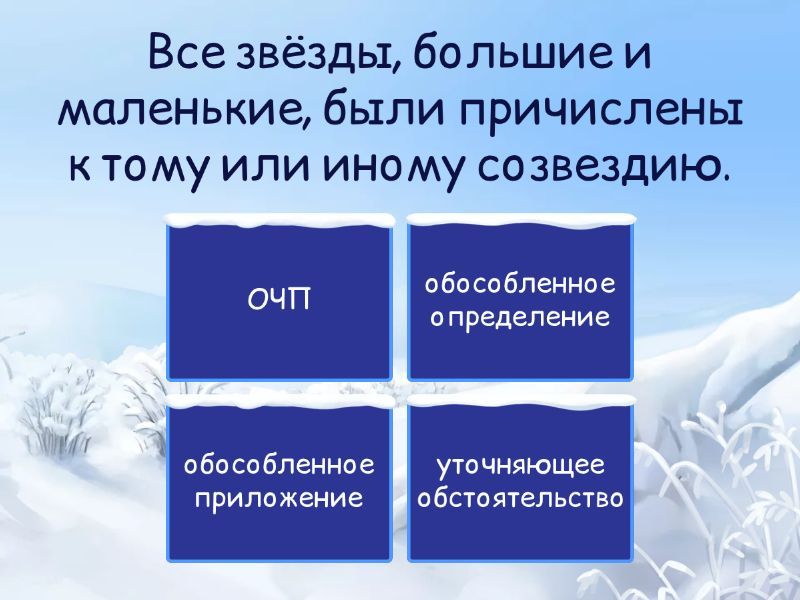 Все звёзды, большие и маленькие, были причислены к тому или иному созвездию.

ОЧП

обособленное определение

обособленное приложение

уточняющее обстоятельство